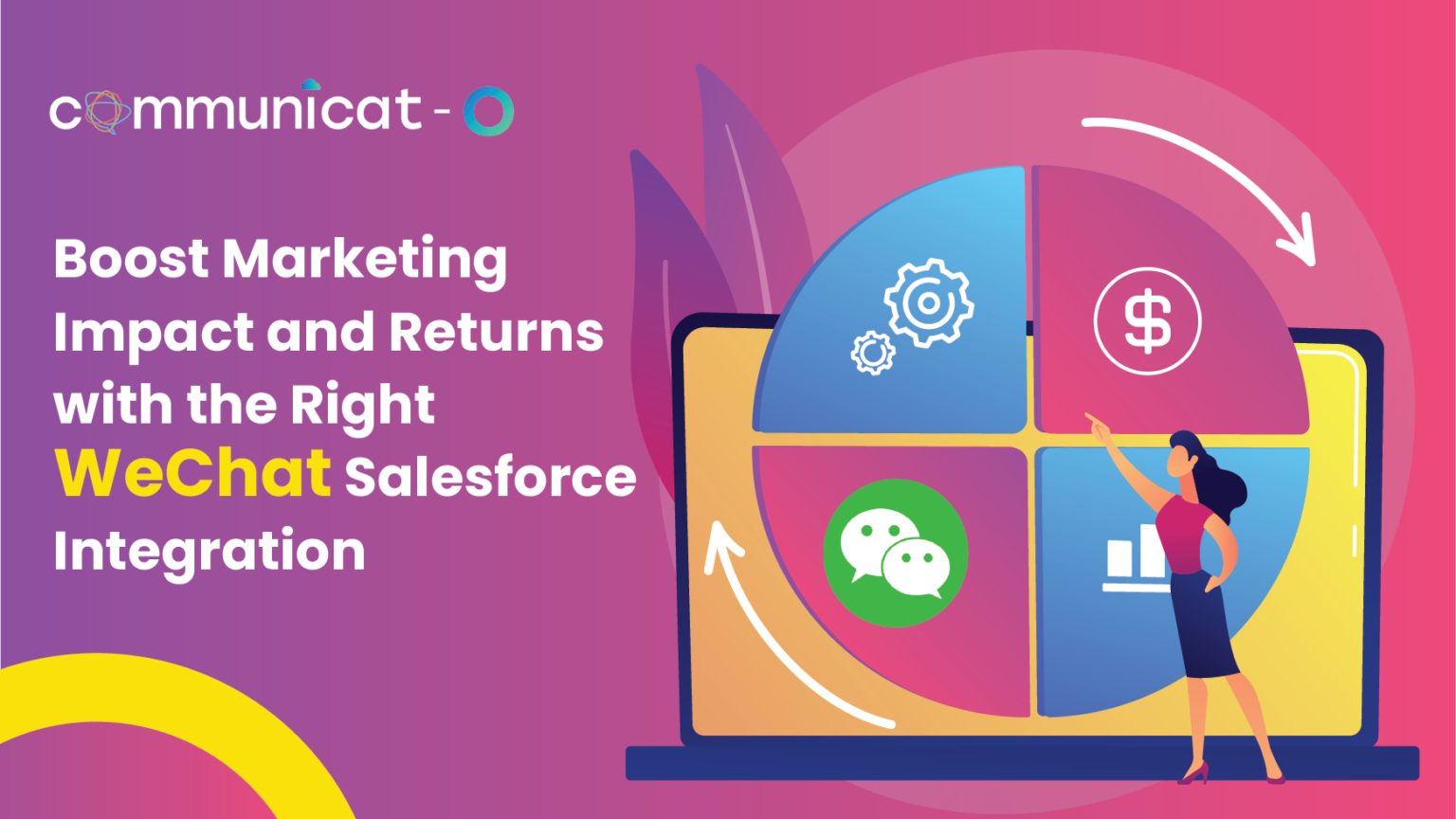 communicat - O

Boost Marketing Impact and Returns with the Right WeChat Salesforce Integration

$